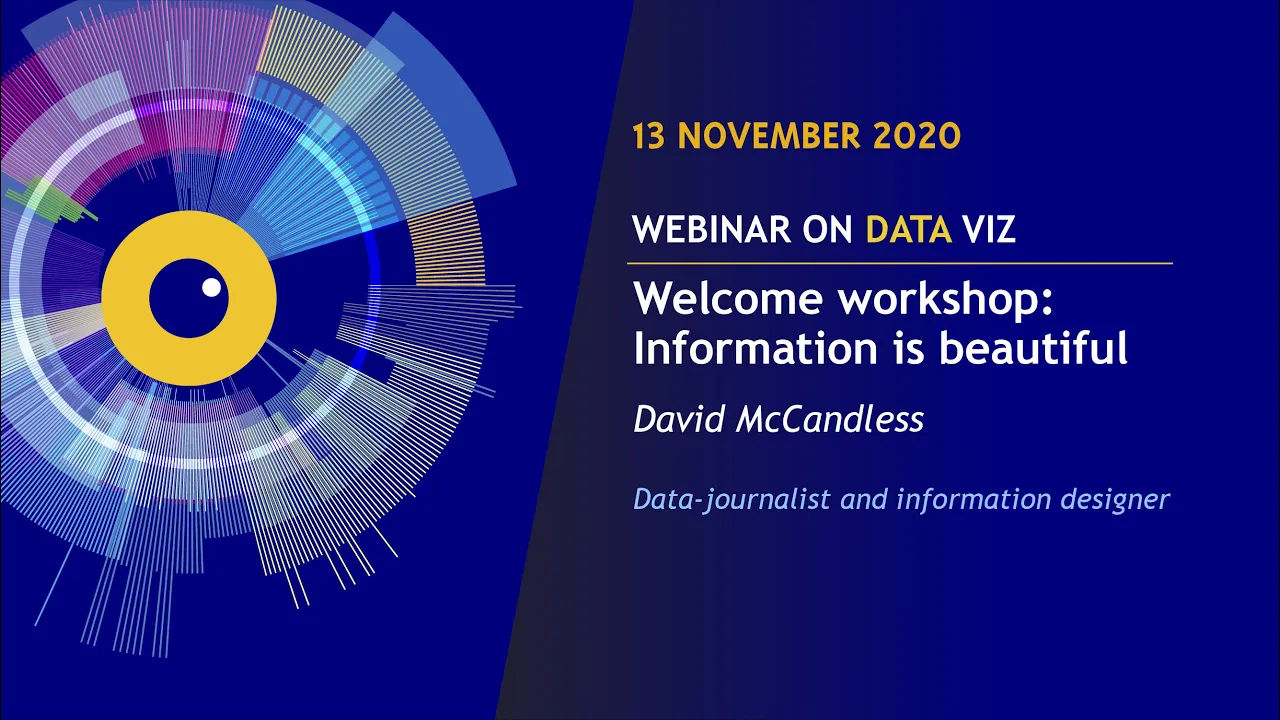 13 NOVEMBER 2020

WEBINAR ON DATA VIZ

Welcome workshop: Information is beautiful

David McCandless

Data-journalist and information designer